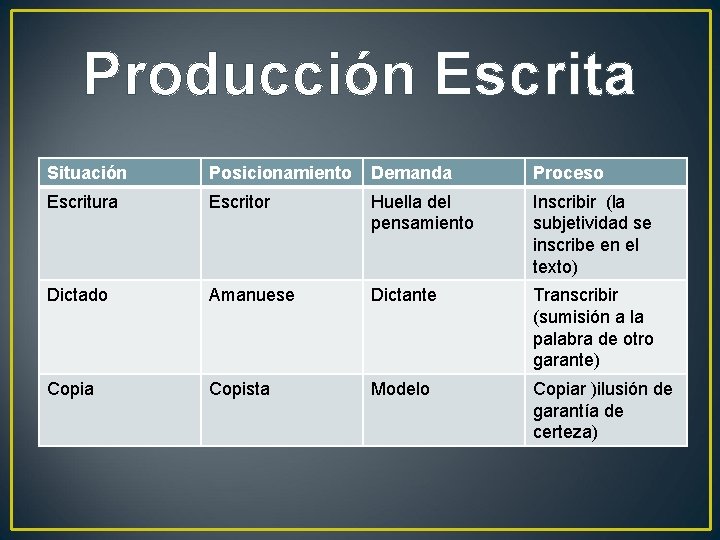 Producción Escrita

| Situación | Posicionamiento | Demanda | Proceso |
|---|---|---|---|
| Escritura | Escritor | Huella del pensamiento | Inscribir (la subjetividad se inscribe en el texto) |
| Dictado | Amanuese | Dictante | Transcribir (sumisión a la palabra de otro garante) |
| Copia | Copista | Modelo | Copiar )ilusión de garantía de certeza) |